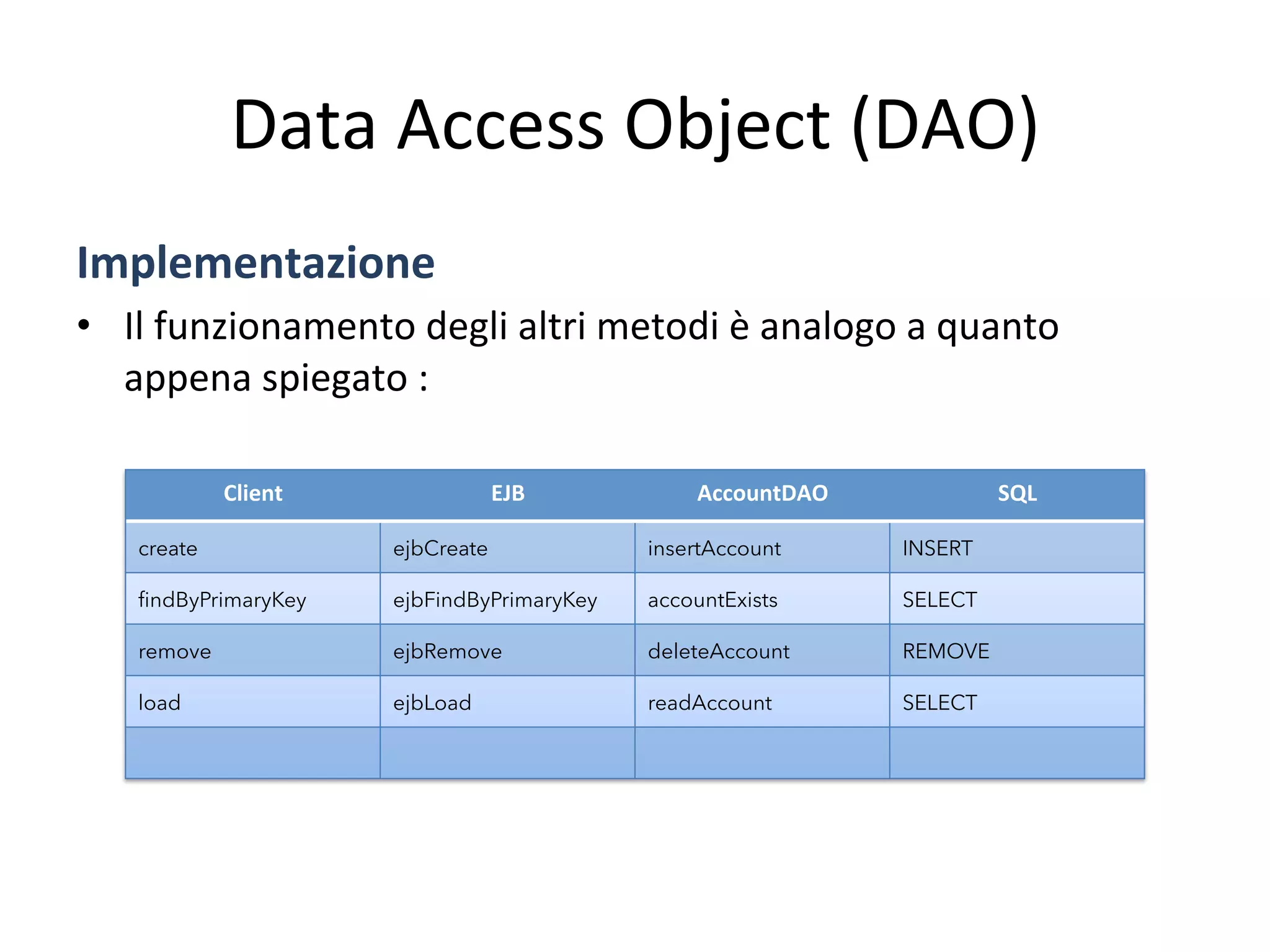 Data Access Object (DAO)

Implementazione

• Il funzionamento degli altri metodi è analogo a quanto appena spiegato :

| Client | EJB | AccountDAO | SQL |
|---|---|---|---|
| create | ejbCreate | insertAccount | INSERT |
| findByPrimaryKey | ejbFindByPrimaryKey | accountExists | SELECT |
| remove | ejbRemove | deleteAccount | REMOVE |
| load | ejbLoad | readAccount | SELECT |
| | | | |